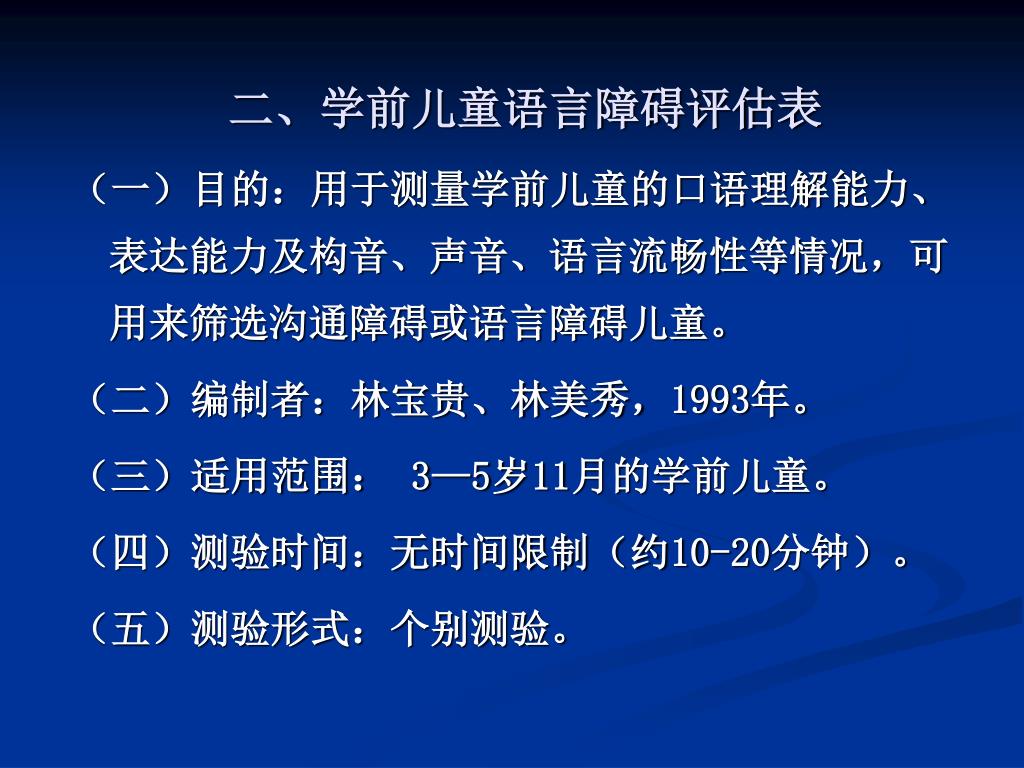 二、学前儿童语言障碍评估表

（一）目的：用于测量学前儿童的口语理解能力、表达能力及构音、声音、语言流畅性等情况，可用来筛选沟通障碍或语言障碍儿童。

（二）编制者：林宝贵、林美秀，1993年。

（三）适用范围： 3—5岁11月的学前儿童。

（四）测验时间：无时间限制（约10-20分钟）。

（五）测验形式：个别测验。